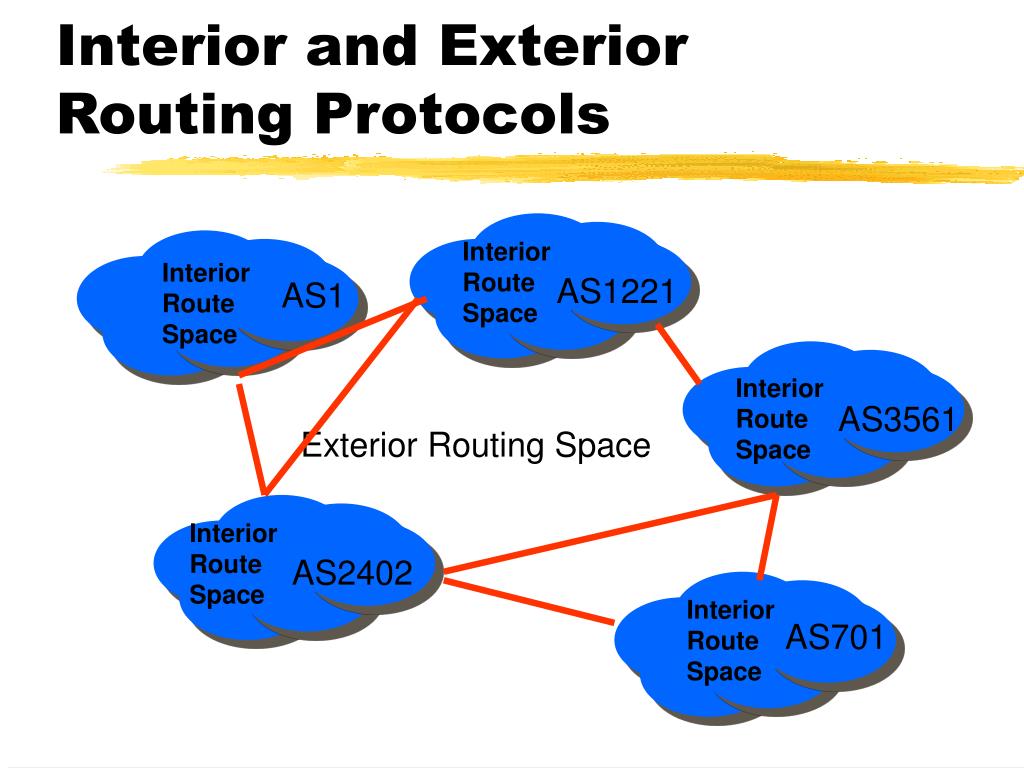 Interior and Exterior Routing Protocols

Interior Route Space
AS1

Interior Route Space
AS1221

Interior Route Space
AS3561

Exterior Routing Space

Interior Route Space
AS2402

Interior Route Space
AS701